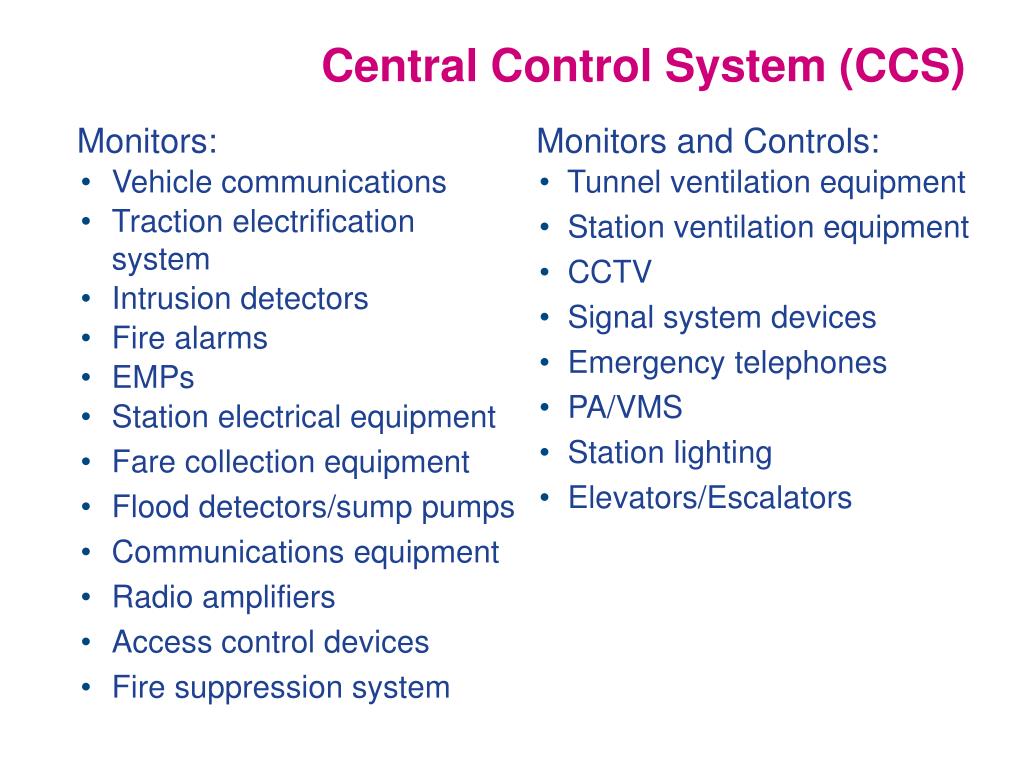 Central Control System (CCS)

Monitors:
• Vehicle communications
• Traction electrification system
• Intrusion detectors
• Fire alarms
• EMPs
• Station electrical equipment
• Fare collection equipment
• Flood detectors/sump pumps
• Communications equipment
• Radio amplifiers
• Access control devices
• Fire suppression system

Monitors and Controls:
• Tunnel ventilation equipment
• Station ventilation equipment
• CCTV
• Signal system devices
• Emergency telephones
• PA/VMS
• Station lighting
• Elevators/Escalators